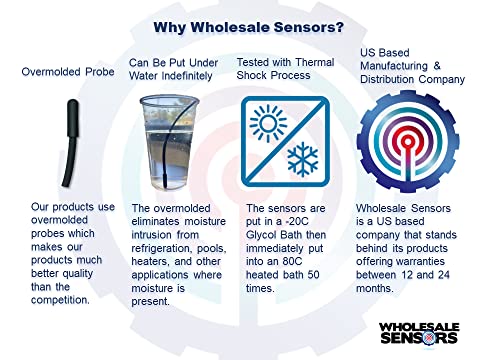 Why Wholesale Sensors?

Overmolded Probe

Our products use overmolded probes which makes our products much better quality than the competition.

Can Be Put Under Water Indefinitely

The overmolded eliminates moisture intrusion from refrigeration, pools, heaters, and other applications where moisture is present.

Tested with Thermal Shock Process

The sensors are put in a -20C Glycol Bath then immediately put into an 80C heated bath 50 times.

US Based Manufacturing & Distribution Company

Wholesale Sensors is a US based company that stands behind its products offering warranties between 12 and 24 months.

WHOLESALE SENSORS